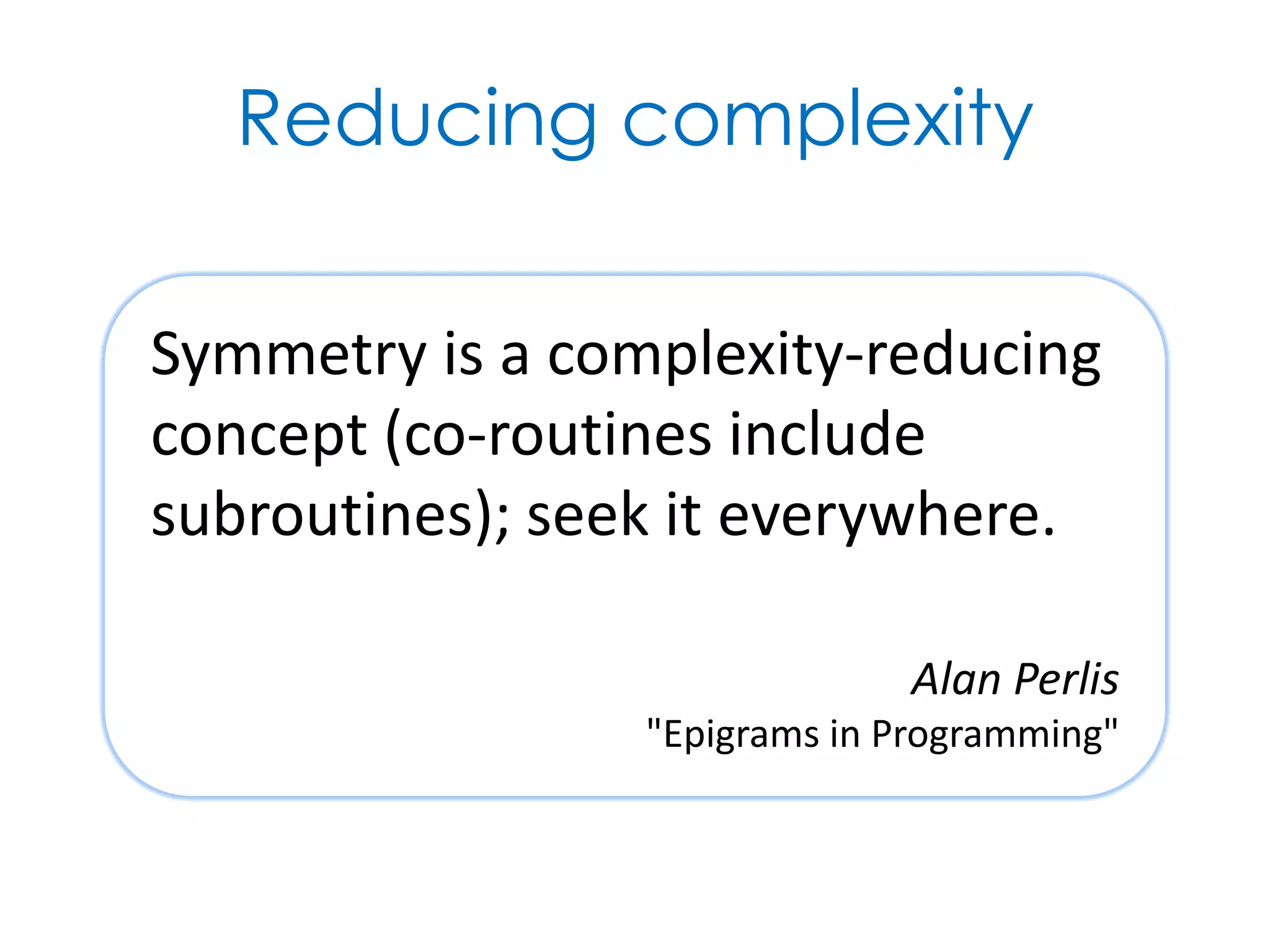 Reducing complexity

Symmetry is a complexity-reducing concept (co-routines include subroutines); seek it everywhere.

Alan Perlis
"Epigrams in Programming"